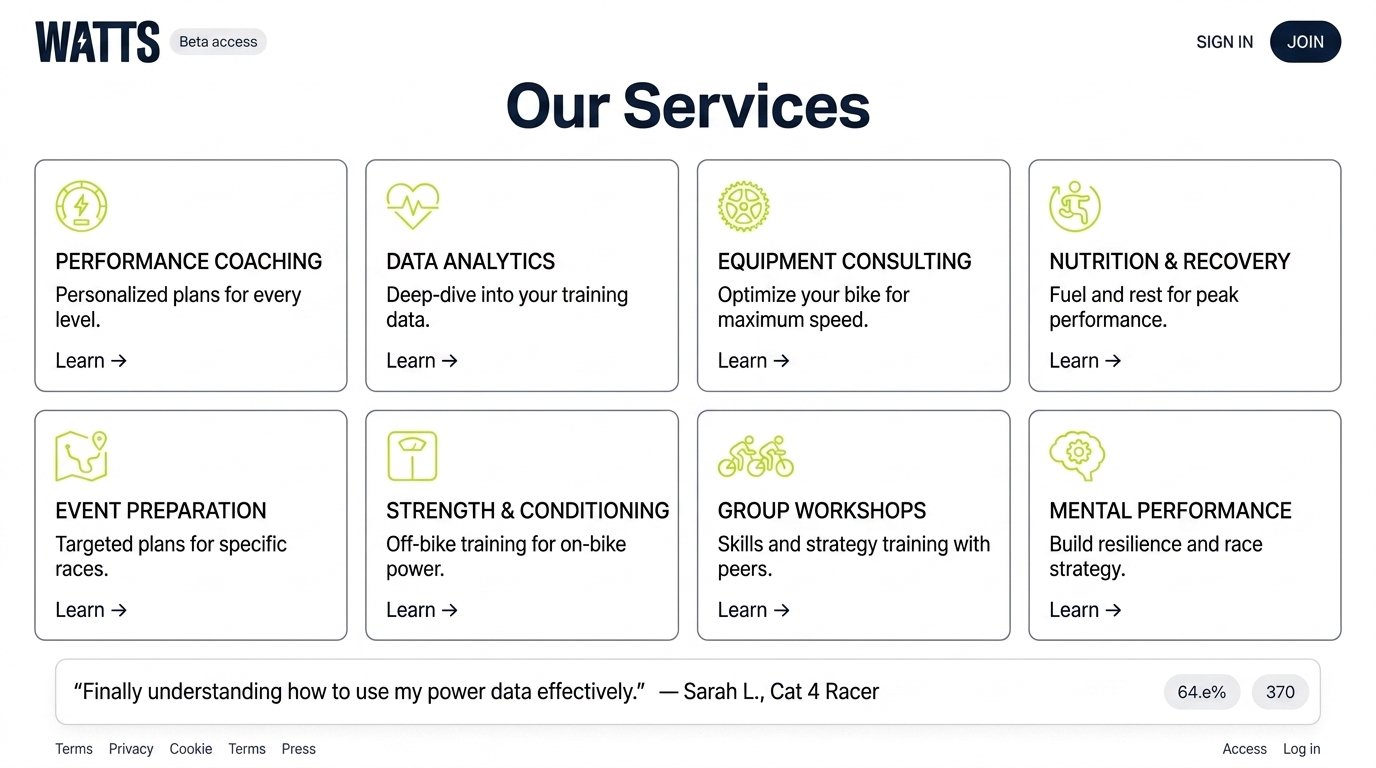 WATTS Beta access

SIGN IN JOIN

Our Services

PERFORMANCE COACHING
Personalized plans for every level.
Learn →

DATA ANALYTICS
Deep-dive into your training data.
Learn →

EQUIPMENT CONSULTING
Optimize your bike for maximum speed.
Learn →

NUTRITION & RECOVERY
Fuel and rest for peak performance.
Learn →

EVENT PREPARATION
Targeted plans for specific races.
Learn →

STRENGTH & CONDITIONING
Off-bike training for on-bike power.
Learn →

GROUP WORKSHOPS
Skills and strategy training with peers.
Learn →

MENTAL PERFORMANCE
Build resilience and race strategy.
Learn →

“Finally understanding how to use my power data effectively.” — Sarah L., Cat 4 Racer

64.e%

370

Terms Privacy Cookie Terms Press

Access Log in